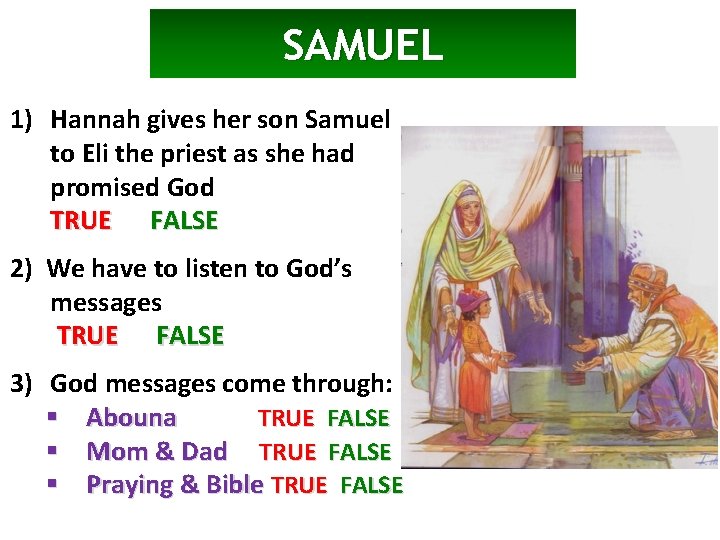 SAMUEL

1) Hannah gives her son Samuel to Eli the priest as she had promised God
TRUE FALSE

2) We have to listen to God's messages
TRUE FALSE

3) God messages come through:
▪ Abouna TRUE FALSE
▪ Mom & Dad TRUE FALSE
▪ Praying & Bible TRUE FALSE